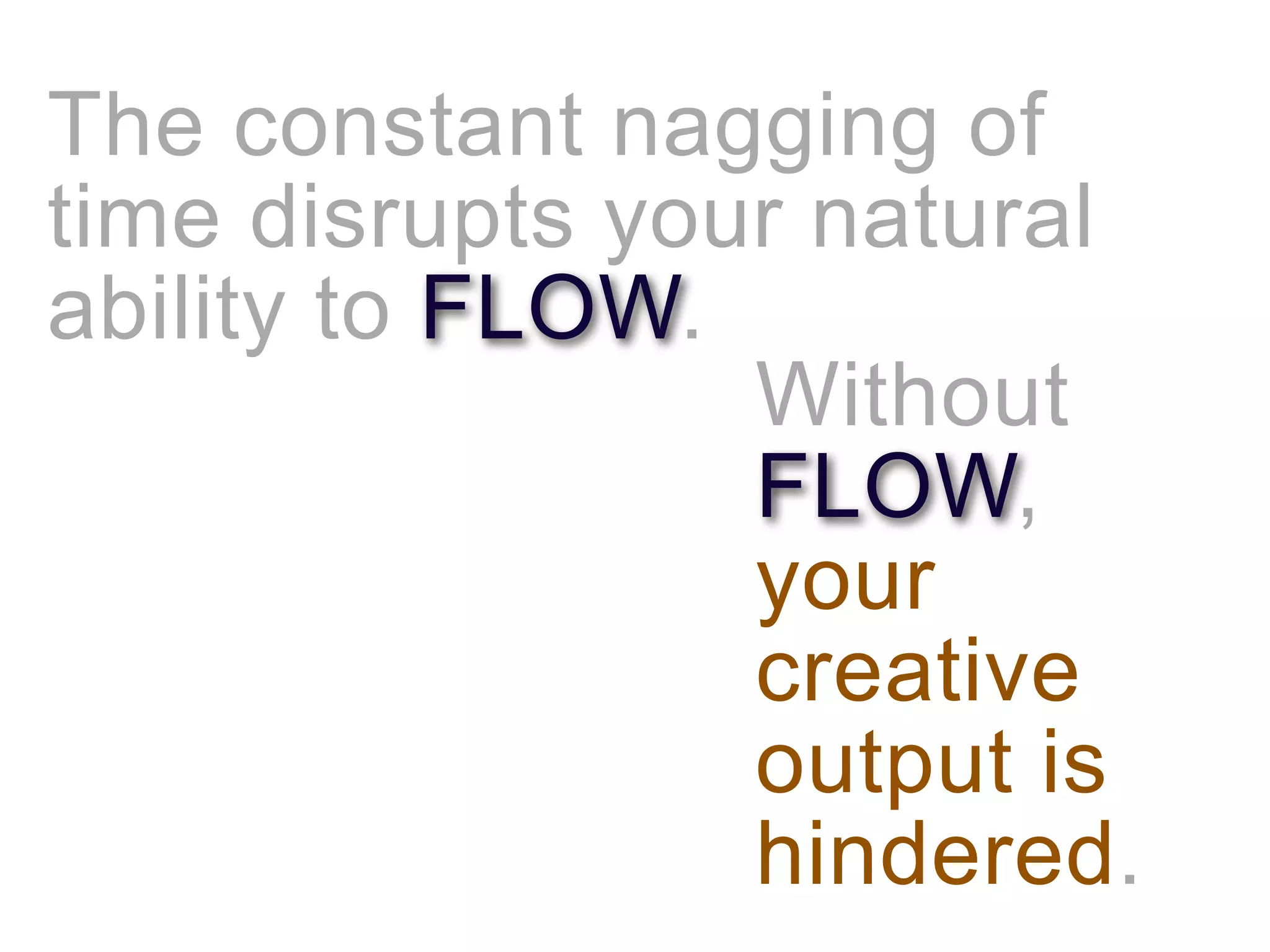 The constant nagging of time disrupts your natural ability to FLOW.

Without FLOW, your creative output is hindered.